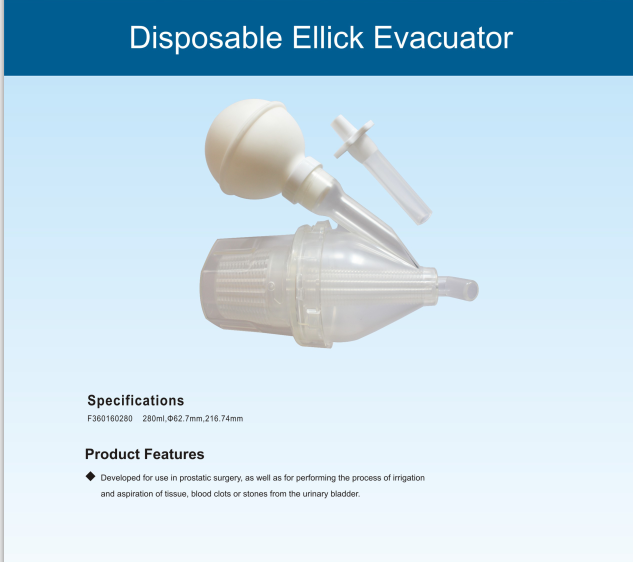 Disposable Ellick Evacuator

Specifications

F360160280 280ml,Φ62.7mm,216.74mm

Product Features

◆ Developed for use in prostatic surgery, as well as for performing the process of irrigation and aspiration of tissue, blood clots or stones from the urinary bladder.